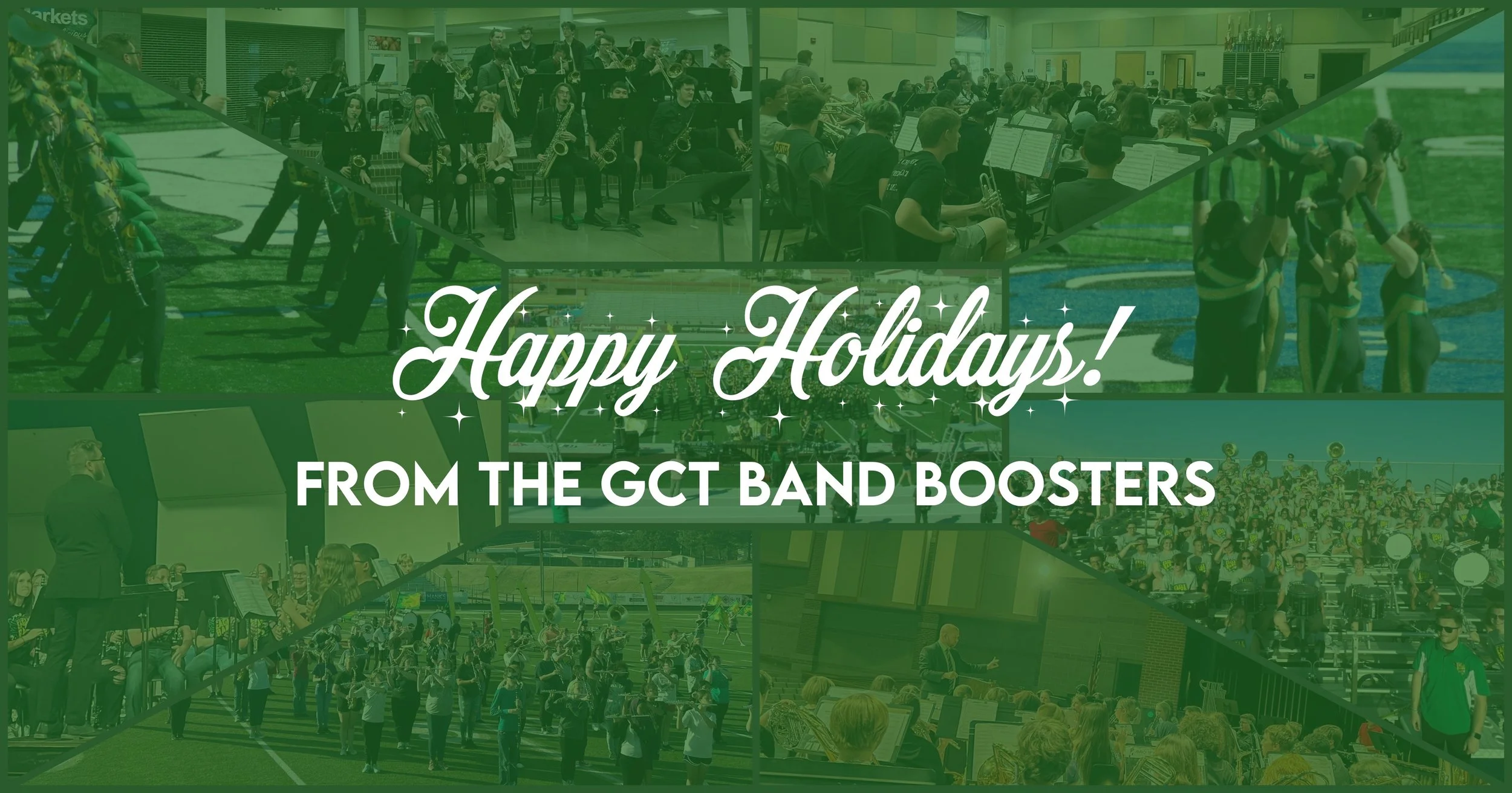 Happy Holidays!

FROM THE GCT BAND BOOSTERS